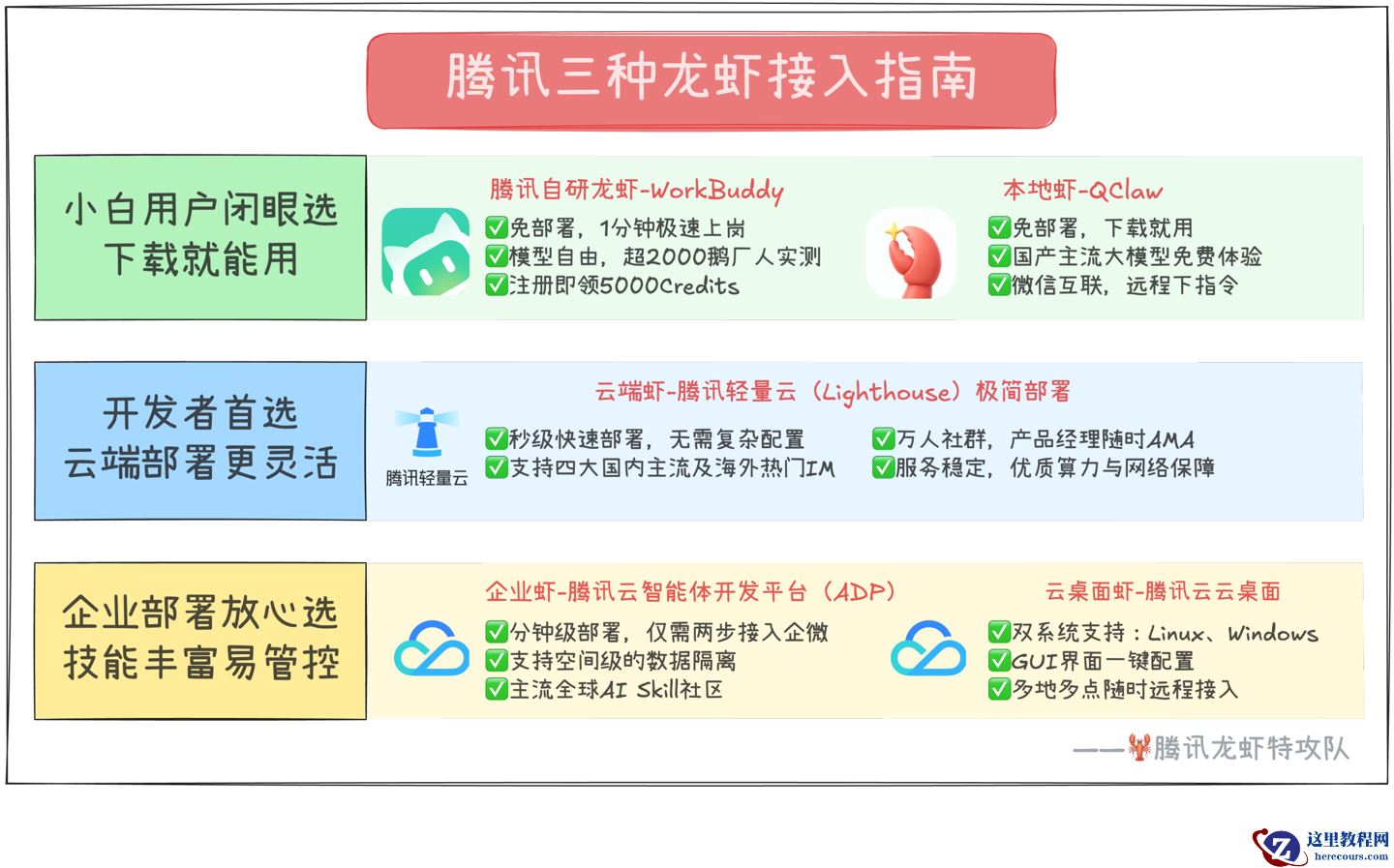 腾讯三种龙虾接入指南

小白用户闭眼选
下载就能用

腾讯自研龙虾-WorkBuddy
✅免部署，1分钟极速上岗
✅模型自由，超2000鹅厂人实测
✅注册即领5000Credits

本地虾-QClaw
✅免部署，下载就用
✅国产主流大模型免费体验
✅微信互联，远程下指令

开发者首选
云端部署更灵活

云端虾-腾讯轻量云（Lighthouse）极简部署
腾讯轻量云
✅秒级快速部署，无需复杂配置
✅支持四大国内主流及海外热门IM
✅万人社群，产品经理随时AMA
✅服务稳定，优质算力与网络保障

企业部署放心选
技能丰富易管控

企业虾-腾讯云智能体开发平台（ADP）
✅分钟级部署，仅需两步接入企微
✅支持空间级的数据隔离
✅主流全球AI Skill社区

云桌面虾-腾讯云云桌面
✅双系统支持：Linux、Windows
✅GUI界面一键配置
✅多地多点随时远程接入

——🦞腾讯龙虾特攻队

这里教程网
herecours.com